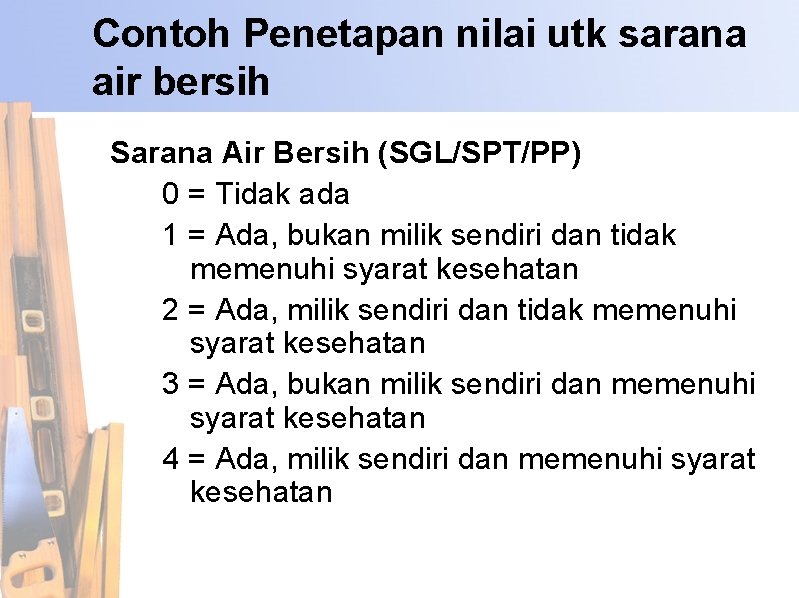 Contoh Penetapan nilai utk sarana air bersih

Sarana Air Bersih (SGL/SPT/PP)

0 = Tidak ada

1 = Ada, bukan milik sendiri dan tidak memenuhi syarat kesehatan

2 = Ada, milik sendiri dan tidak memenuhi syarat kesehatan

3 = Ada, bukan milik sendiri dan memenuhi syarat kesehatan

4 = Ada, milik sendiri dan memenuhi syarat kesehatan